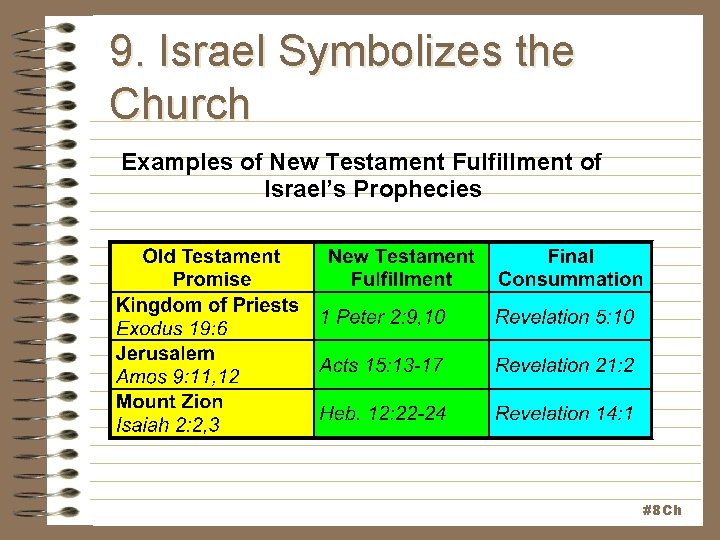 9. Israel Symbolizes the Church

Examples of New Testament Fulfillment of Israel's Prophecies

| Old Testament Promise | New Testament Fulfillment | Final Consummation |
|---|---|---|
| Kingdom of Priests Exodus 19:6 | 1 Peter 2:9,10 | Revelation 5:10 |
| Jerusalem Amos 9:11,12 | Acts 15:13-17 | Revelation 21:2 |
| Mount Zion Isaiah 2:2,3 | Heb. 12:22-24 | Revelation 14:1 |

#8Ch